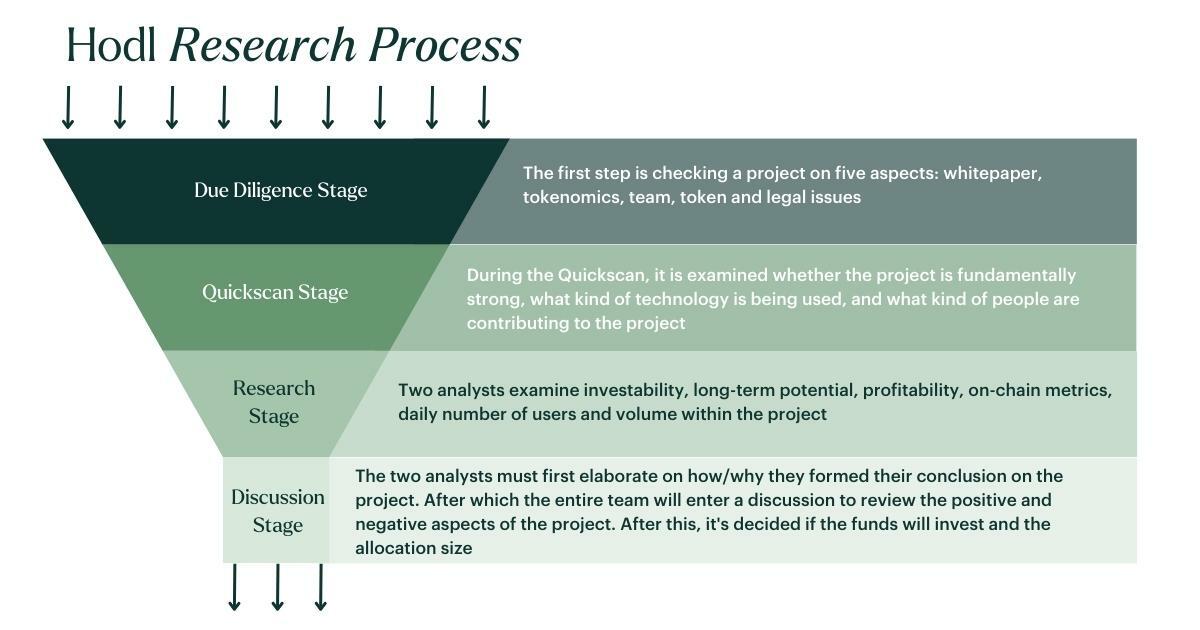 Hodl Research Process

Due Diligence Stage

The first step is checking a project on five aspects: whitepaper, tokenomics, team, token and legal issues

Quickscan Stage

During the Quickscan, it is examined whether the project is fundamentally strong, what kind of technology is being used, and what kind of people are contributing to the project

Research Stage

Two analysts examine investability, long-term potential, profitability, on-chain metrics, daily number of users and volume within the project

Discussion Stage

The two analysts must first elaborate on how/why they formed their conclusion on the project. After which the entire team will enter a discussion to review the positive and negative aspects of the project. After this, it's decided if the funds will invest and the allocation size